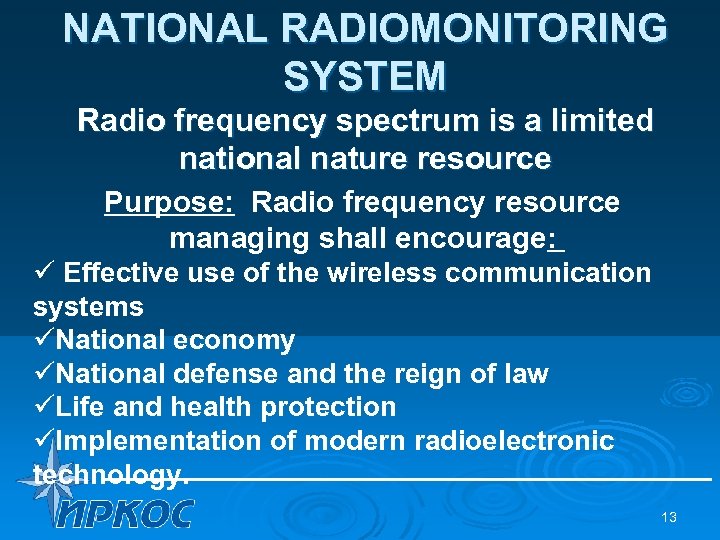 NATIONAL RADIOMONITORING SYSTEM

Radio frequency spectrum is a limited national nature resource

Purpose: Radio frequency resource managing shall encourage:

✓ Effective use of the wireless communication systems
✓National economy
✓National defense and the reign of law
✓Life and health protection
✓Implementation of modern radioelectronic technology.

ИРКОС

13